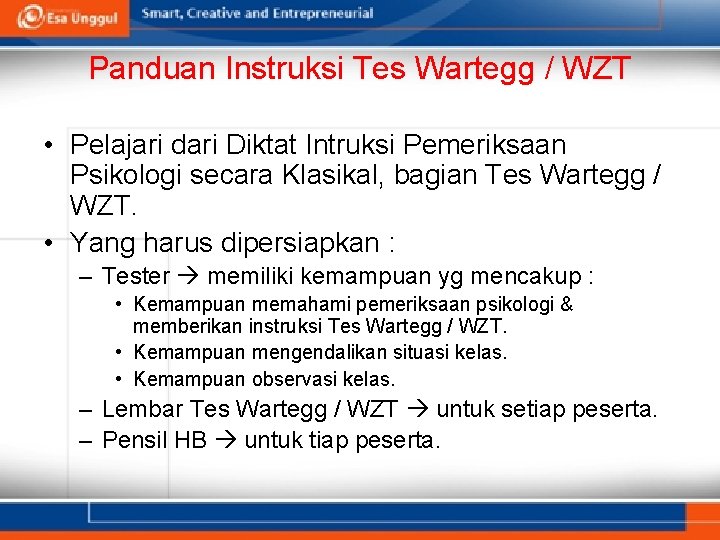 Esa Unggul Smart, Creative and Entrepreneurial

Panduan Instruksi Tes Wartegg / WZT

• Pelajari dari Diktat Intruksi Pemeriksaan Psikologi secara Klasikal, bagian Tes Wartegg / WZT.
• Yang harus dipersiapkan :
– Tester → memiliki kemampuan yg mencakup :
• Kemampuan memahami pemeriksaan psikologi & memberikan instruksi Tes Wartegg / WZT.
• Kemampuan mengendalikan situasi kelas.
• Kemampuan observasi kelas.
– Lembar Tes Wartegg / WZT → untuk setiap peserta.
– Pensil HB → untuk tiap peserta.